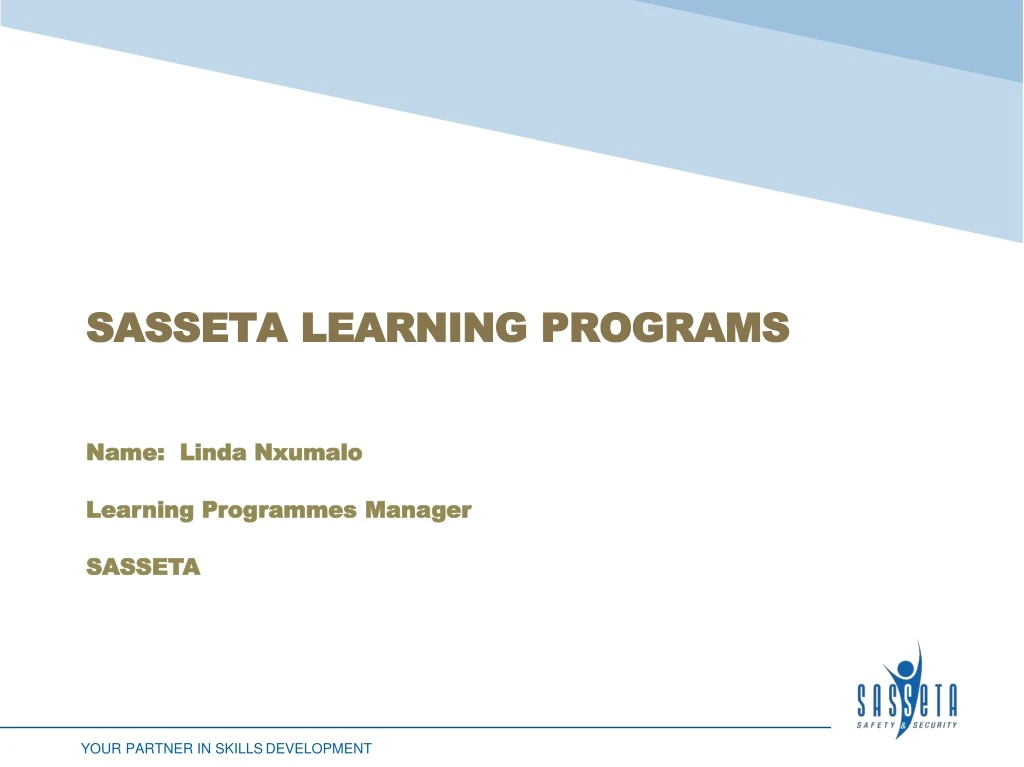 SASSETA LEARNING PROGRAMS

Name: Linda Nxumalo

Learning Programmes Manager

SASSETA

SASSETA
SAFETY & SECURITY

YOUR PARTNER IN SKILLS DEVELOPMENT